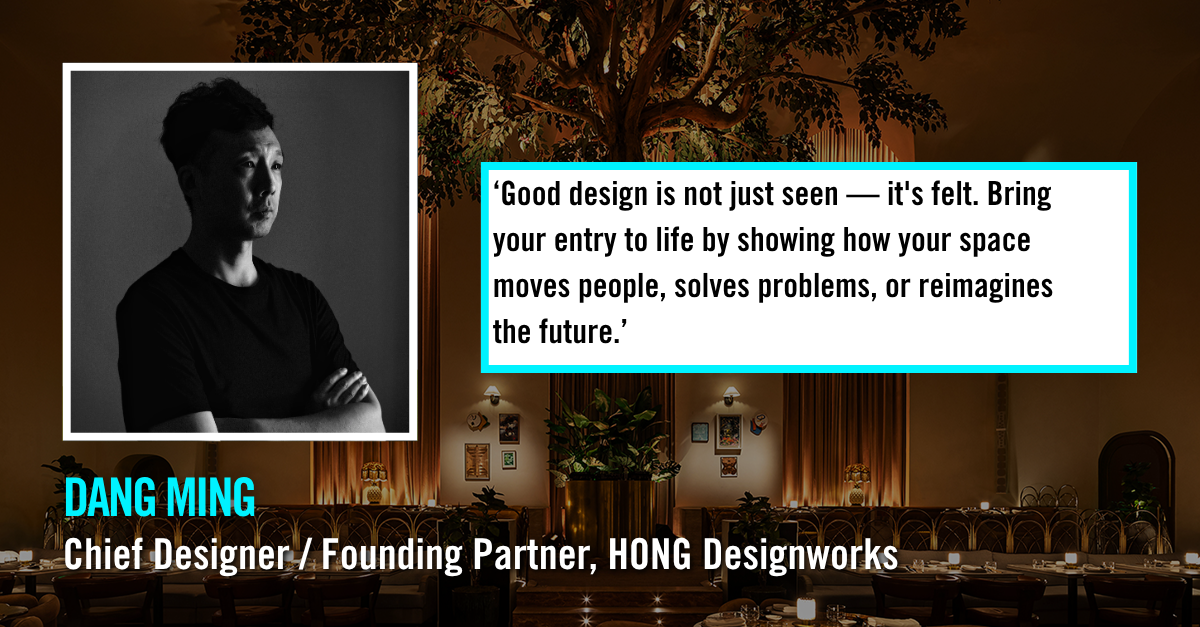 ‘Good design is not just seen — it's felt. Bring your entry to life by showing how your space moves people, solves problems, or reimagines the future.’

DANG MING
Chief Designer / Founding Partner, HONG Designworks